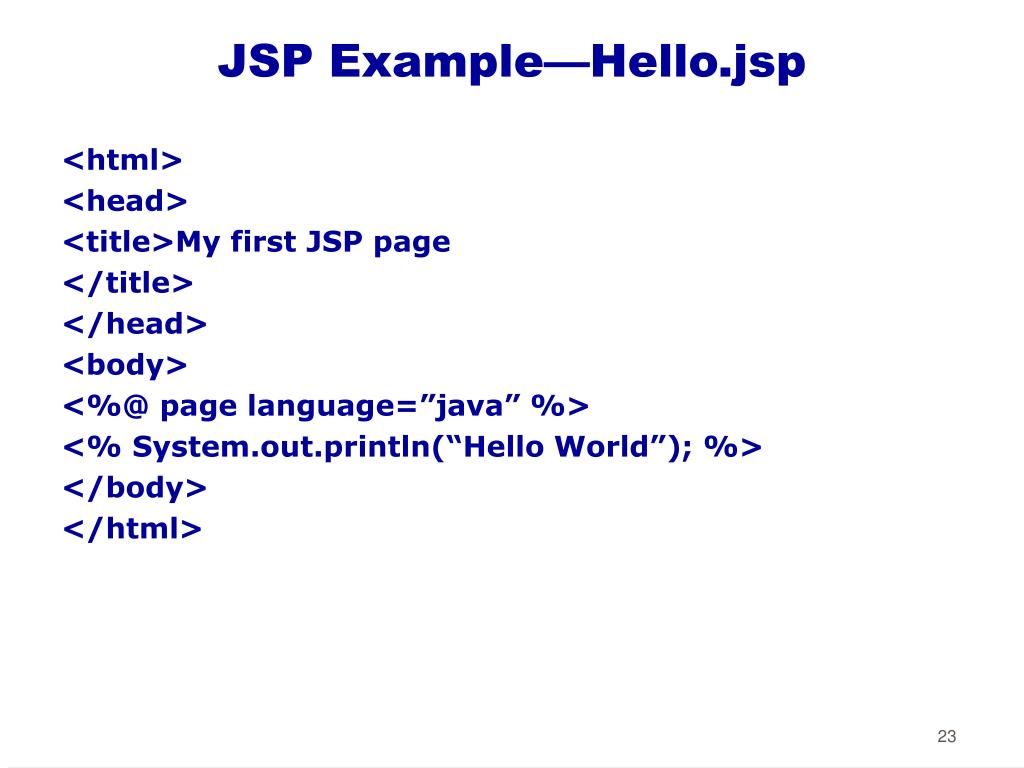 JSP Example—Hello.jsp

<html>
<head>
<title>My first JSP page
</title>
</head>
<body>
<%@ page language=”java” %>
<% System.out.println(“Hello World”); %>
</body>
</html>

23